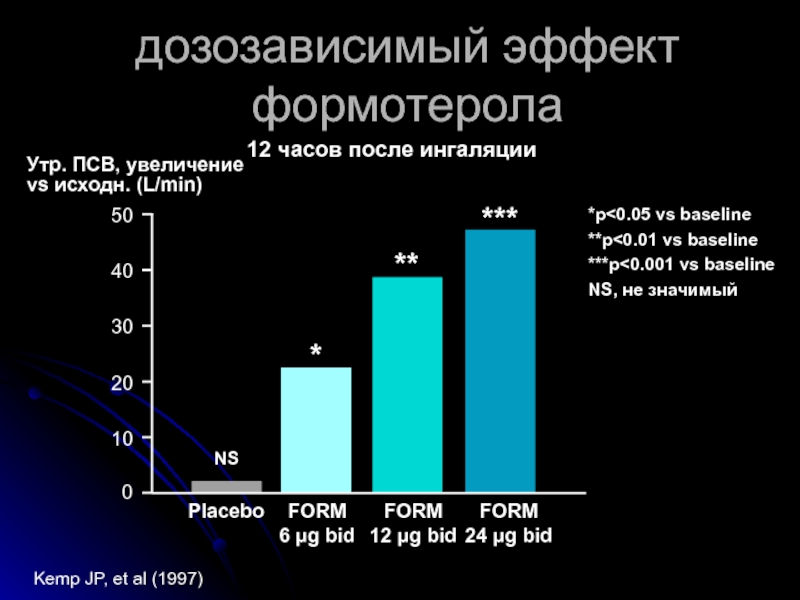 дозозависимый эффект формотерола

12 часов после ингаляции

Утр. ПСВ, увеличение vs исходн. (L/min)

50
40
30
20
10
0

NS
*
**
***

Placebo
FORM 6 µg bid
FORM 12 µg bid
FORM 24 µg bid

*p<0.05 vs baseline
**p<0.01 vs baseline
***p<0.001 vs baseline
NS, не значимый

Kemp JP, et al (1997)